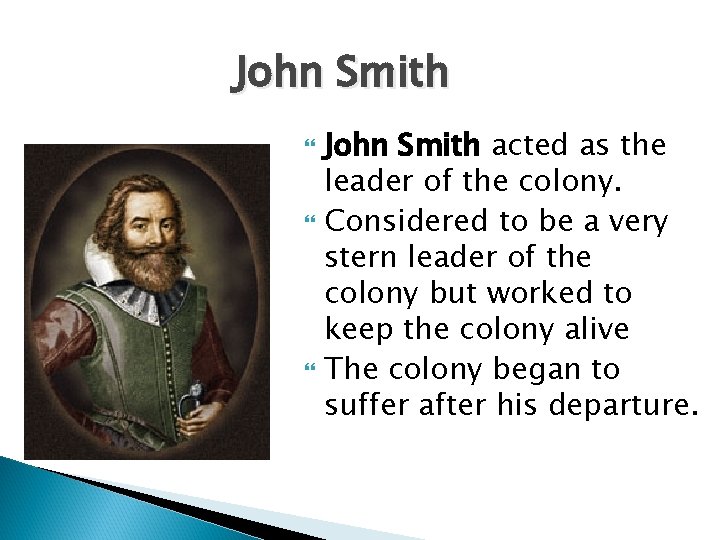 John Smith

John Smith acted as the leader of the colony.

Considered to be a very stern leader of the colony but worked to keep the colony alive

The colony began to suffer after his departure.